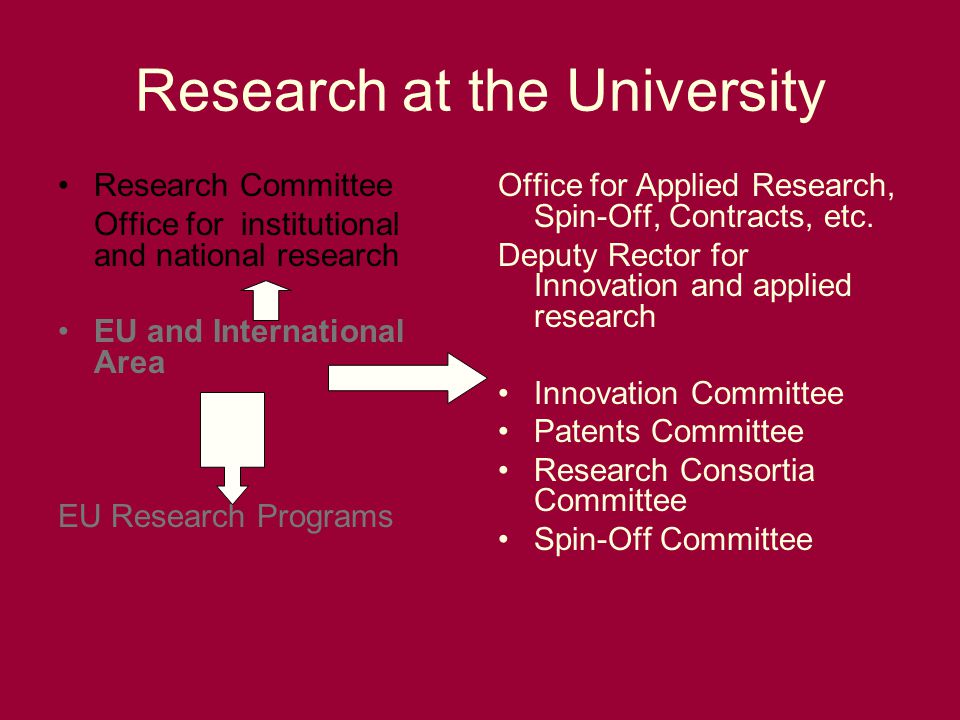 Research at the University

• Research Committee
Office for institutional and national research

• EU and International Area

EU Research Programs

Office for Applied Research, Spin-Off, Contracts, etc.

Deputy Rector for Innovation and applied research

• Innovation Committee
• Patents Committee
• Research Consortia Committee
• Spin-Off Committee